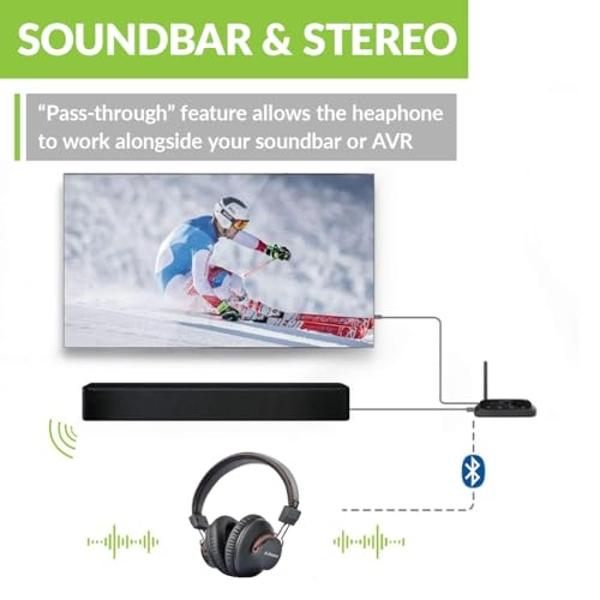 SOUNDBAR & STEREO

"Pass-through" feature allows the heaphone to work alongside your soundbar or AVR